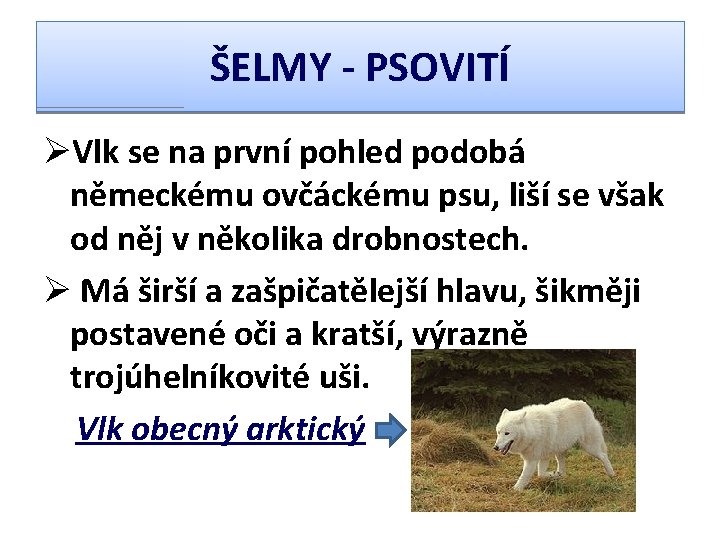 ŠELMY - PSOVITÍ

➢Vlk se na první pohled podobá německému ovčáckému psu, liší se však od něj v několika drobnostech.

➢ Má širší a zašpičatělejší hlavu, šikměji postavené oči a kratší, výrazně trojúhelníkovité uši.

Vlk obecný arktický